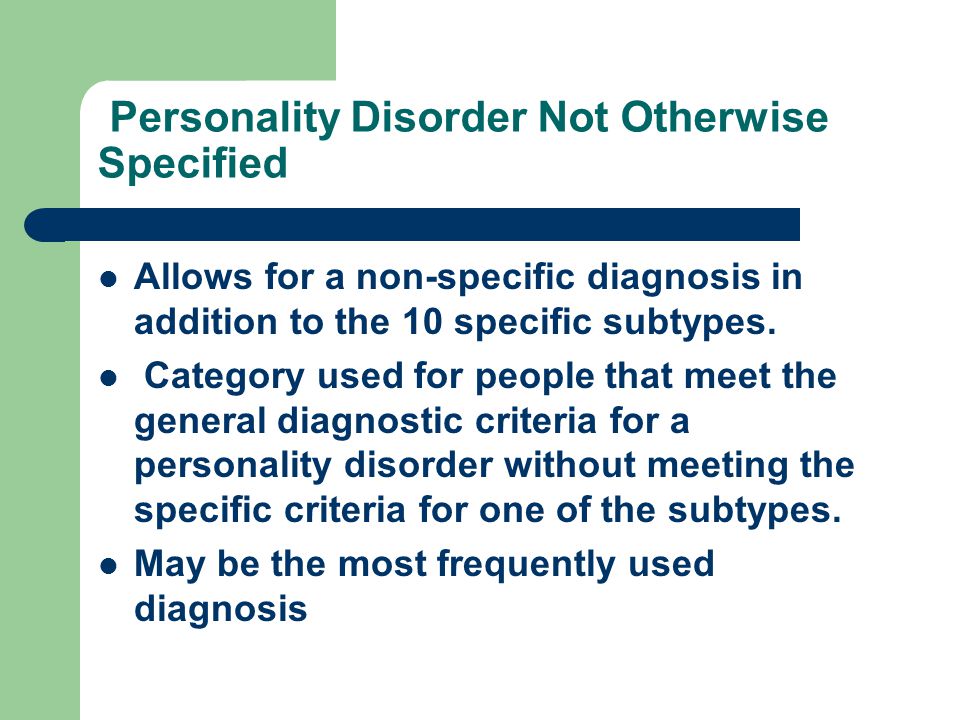 Personality Disorder Not Otherwise Specified

- Allows for a non-specific diagnosis in addition to the 10 specific subtypes.
- Category used for people that meet the general diagnostic criteria for a personality disorder without meeting the specific criteria for one of the subtypes.
- May be the most frequently used diagnosis